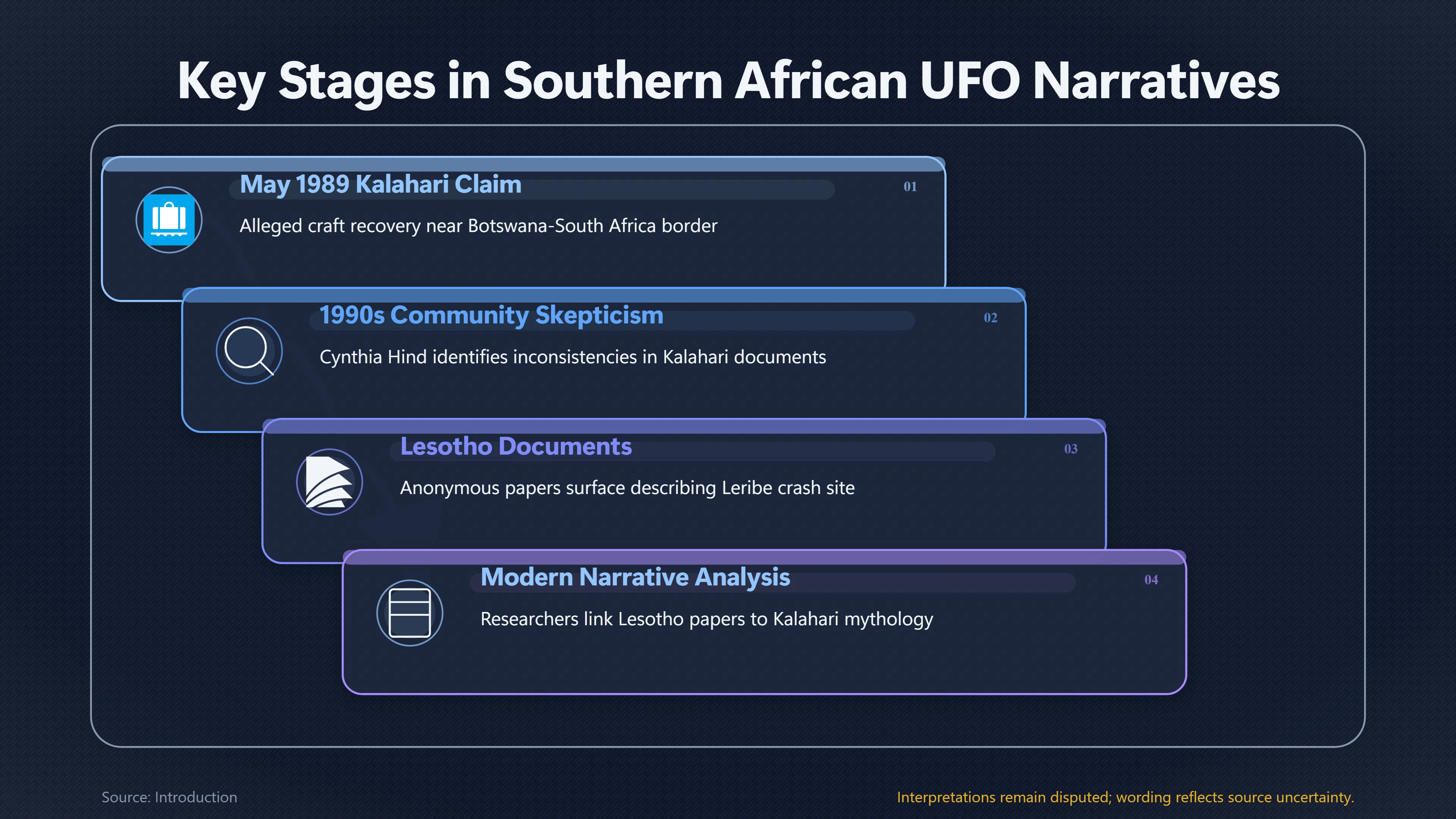 Key Stages in Southern African UFO Narratives

May 1989 Kalahari Claim

01

Alleged craft recovery near Botswana-South Africa border

1990s Community Skepticism

02

Cynthia Hind identifies inconsistencies in Kalahari documents

Lesotho Documents

03

Anonymous papers surface describing Leribe crash site

Modern Narrative Analysis

04

Researchers link Lesotho papers to Kalahari mythology

Source: Introduction

Interpretations remain disputed; wording reflects source uncertainty.